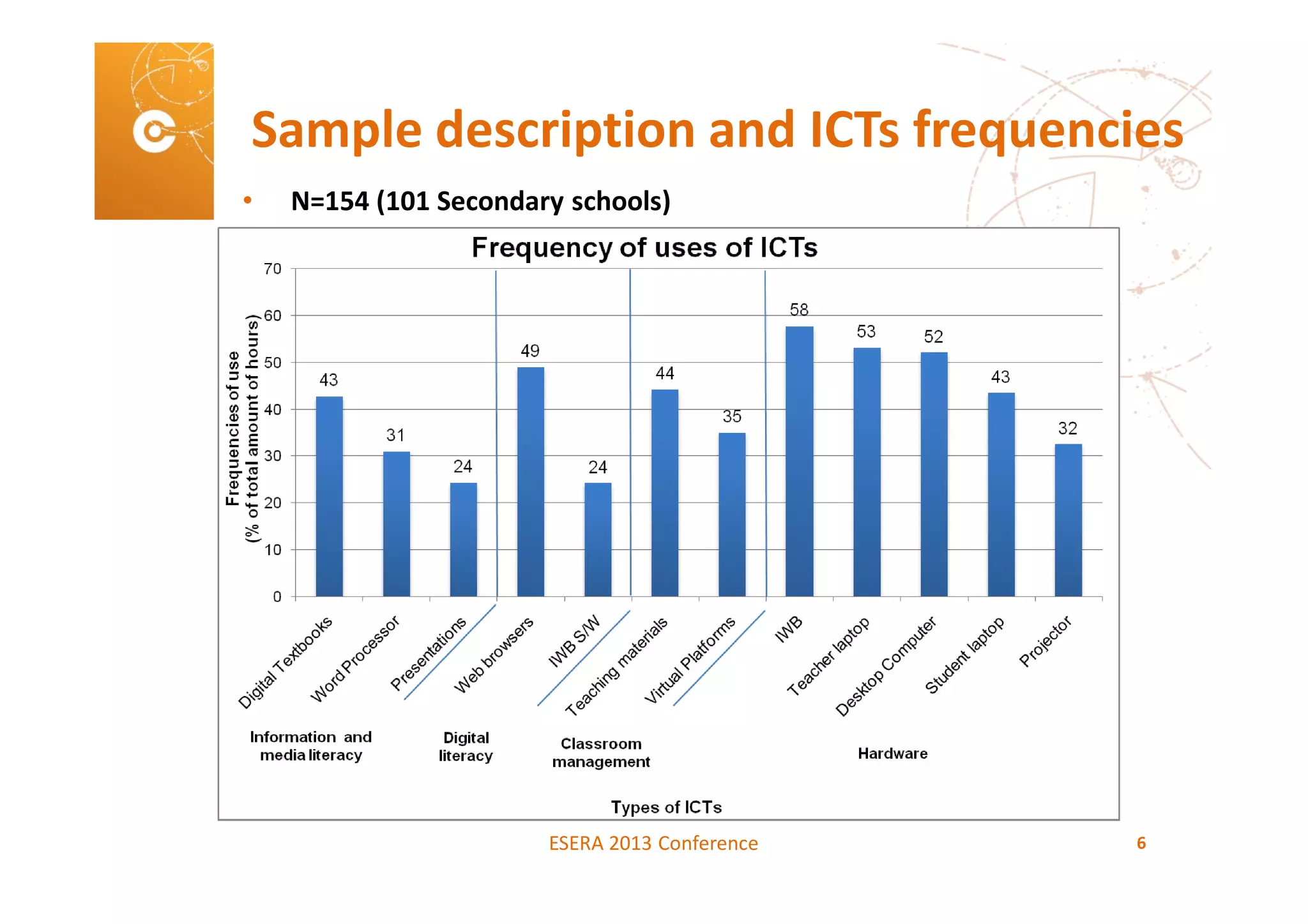 Sample description and ICTs frequencies

• N=154 (101 Secondary schools)

Frequency of uses of ICTs

Frequencies of use (% of total amount of hours)

70
60
50
40
30
20
10
0

43
31
24
49
24
44
35
58
53
52
43
32

Digital Textbooks
Word Processor
Presentations
Web browsers
IWB S/W
Teaching materials
Virtual Platforms
IWB
Teacher laptop
Desktop Computer
Student laptop
Projector

Information and media literacy

Digital literacy

Classroom management

Hardware

Types of ICTs

ESERA 2013 Conference

6